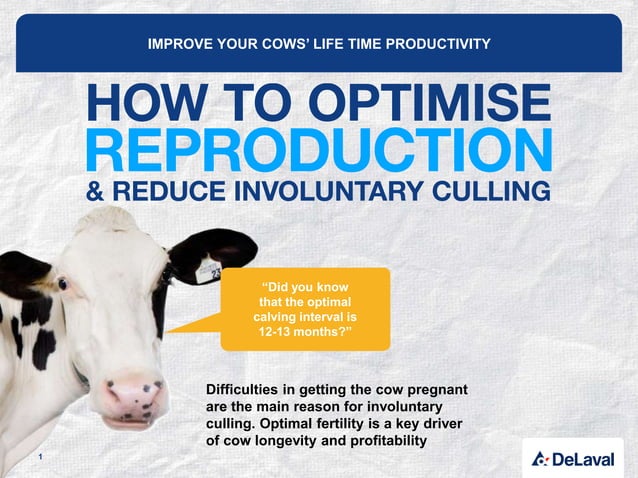 IMPROVE YOUR COWS' LIFE TIME PRODUCTIVITY

HOW TO OPTIMISE REPRODUCTION & REDUCE INVOLUNTARY CULLING

23

"Did you know that the optimal calving interval is 12-13 months?"

Difficulties in getting the cow pregnant are the main reason for involuntary culling. Optimal fertility is a key driver of cow longevity and profitability

1

DeLaval